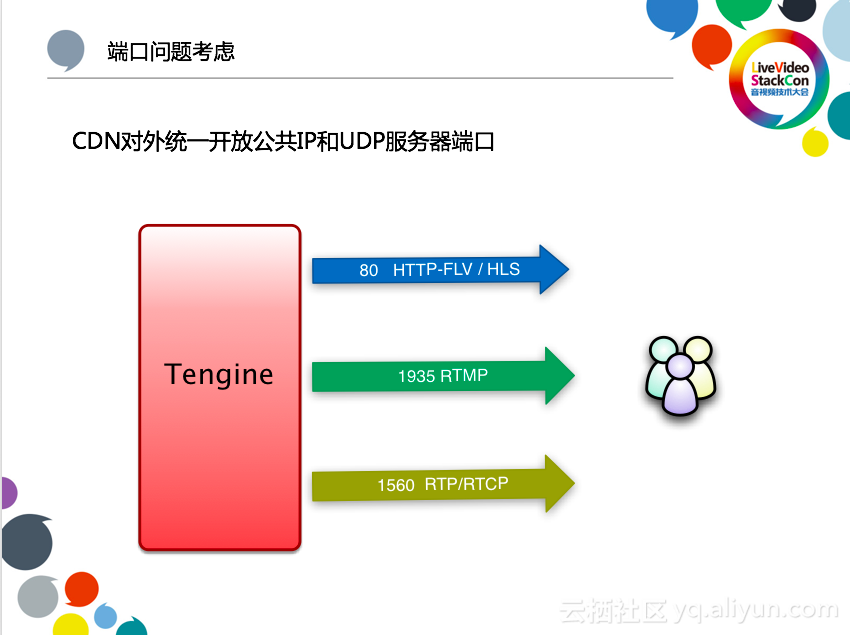 端口问题考虑

LiveVideo StackCon 音视频技术大会

CDN对外统一开放公共IP和UDP服务器端口

Tengine

80 HTTP-FLV / HLS

1935 RTMP

1560 RTP/RTCP

云栖社区 yq.aliyun.com